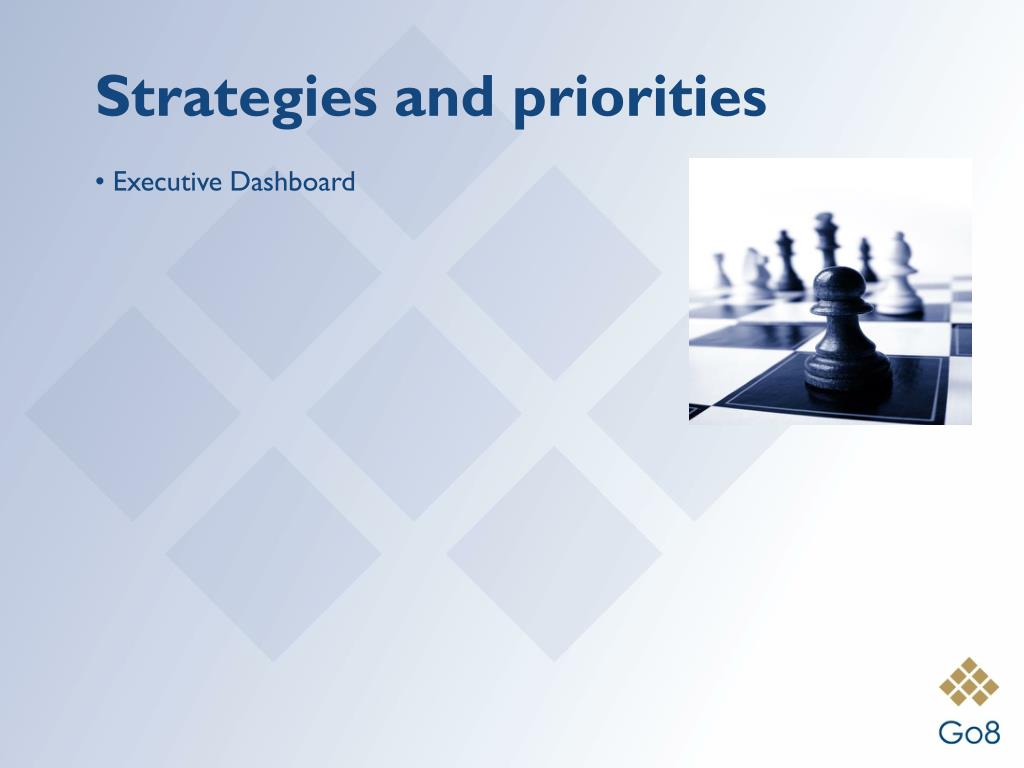 Strategies and priorities

• Executive Dashboard

Go8